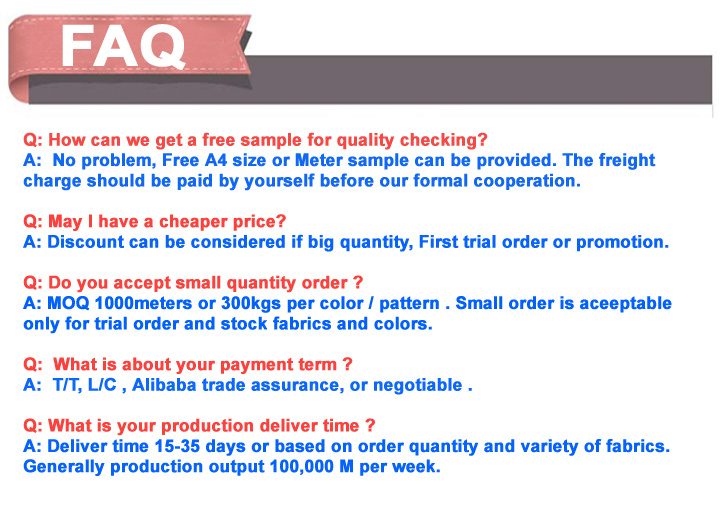 FAQ

Q: How can we get a free sample for quality checking?
A: No problem, Free A4 size or Meter sample can be provided. The freight charge should be paid by yourself before our formal cooperation.

Q: May I have a cheaper price?
A: Discount can be considered if big quantity, First trial order or promotion.

Q: Do you accept small quantity order ?
A: MOQ 1000meters or 300kgs per color / pattern . Small order is aceeptable only for trial order and stock fabrics and colors.

Q: What is about your payment term ?
A: T/T, L/C , Alibaba trade assurance, or negotiable .

Q: What is your production deliver time ?
A: Deliver time 15-35 days or based on order quantity and variety of fabrics. Generally production output 100,000 M per week.